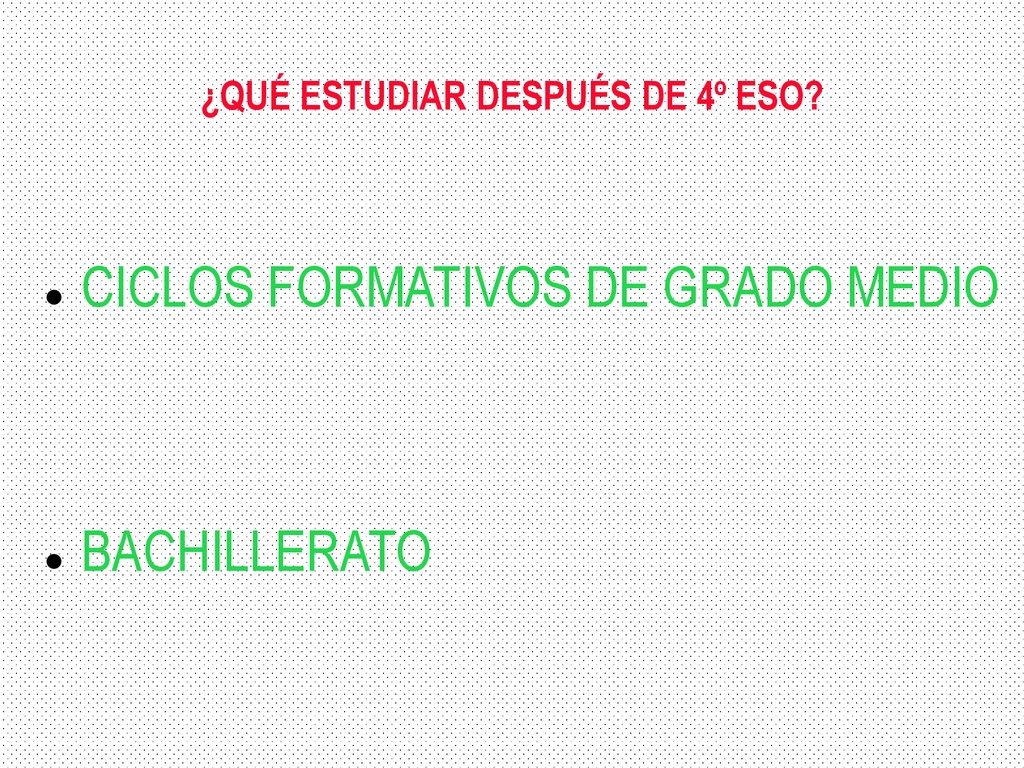 ¿QUÉ ESTUDIAR DESPUÉS DE 4º ESO?

- CICLOS FORMATIVOS DE GRADO MEDIO

- BACHILLERATO